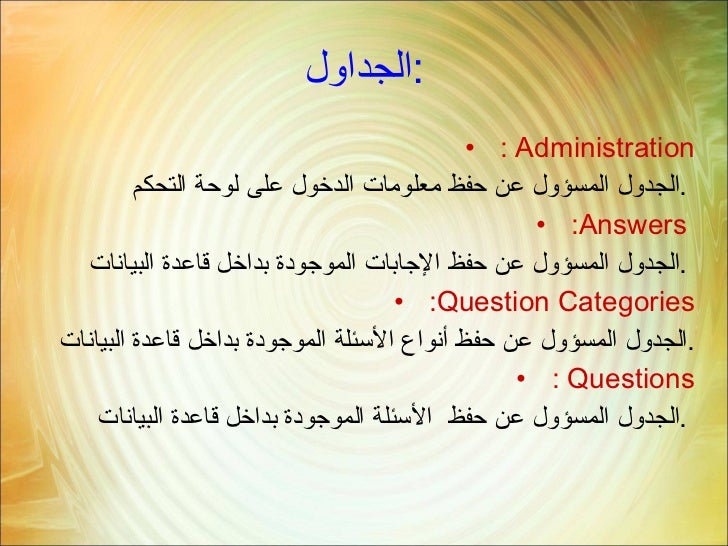 الجداول:

• Administration :
الجدول المسؤول عن حفظ معلومات الدخول على لوحة التحكم.

• Answers:
الجدول المسؤول عن حفظ الإجابات الموجودة بداخل قاعدة البيانات.

• Question Categories:
الجدول المسؤول عن حفظ أنواع الأسئلة الموجودة بداخل قاعدة البيانات.

• Questions :
الجدول المسؤول عن حفظ الأسئلة الموجودة بداخل قاعدة البيانات.